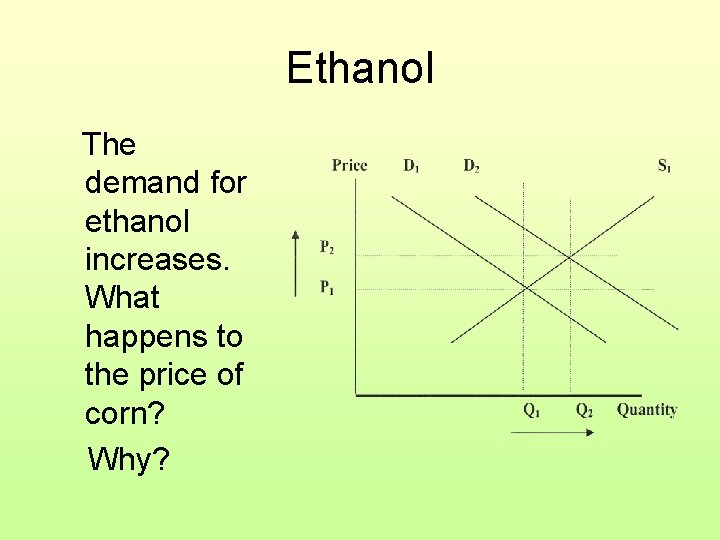 Ethanol

The demand for ethanol increases. What happens to the price of corn?

Why?

Price $D_1$ $D_2$ $S_1$

$P_2$

$P_1$

$Q_1$ $Q_2$ Quantity